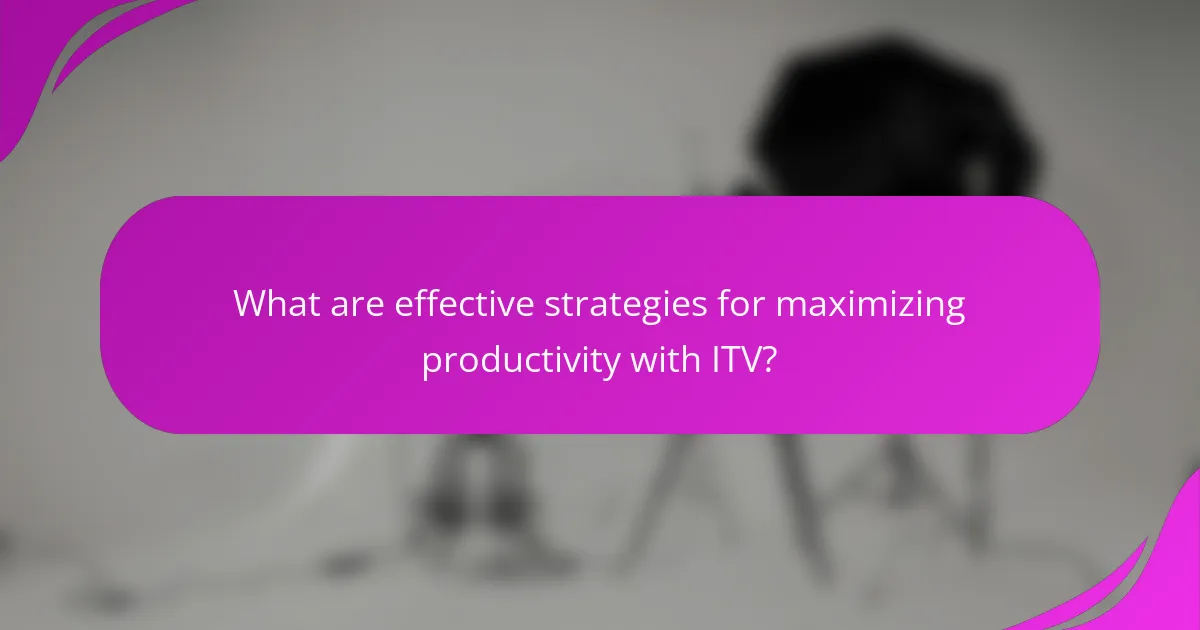 What are effective strategies for maximizing productivity with ITV?